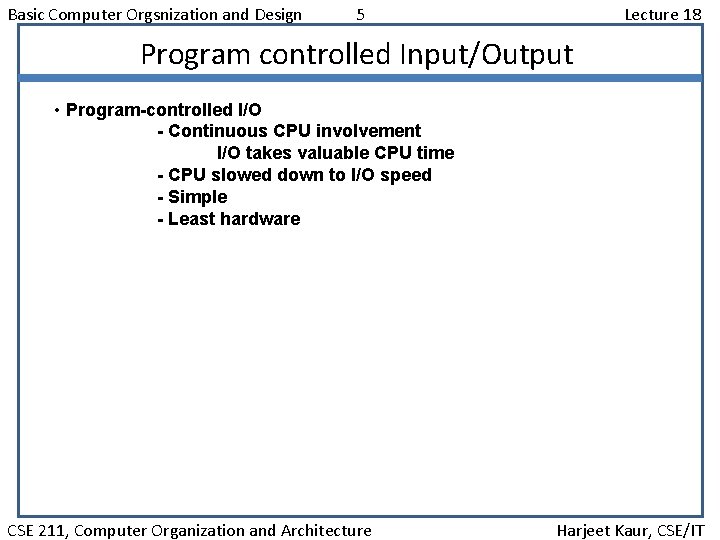 Basic Computer Orgsnization and Design 5 Lecture 18

Program controlled Input/Output

• Program-controlled I/O
- Continuous CPU involvement
I/O takes valuable CPU time
- CPU slowed down to I/O speed
- Simple
- Least hardware

CSE 211, Computer Organization and Architecture Harjeet Kaur, CSE/IT